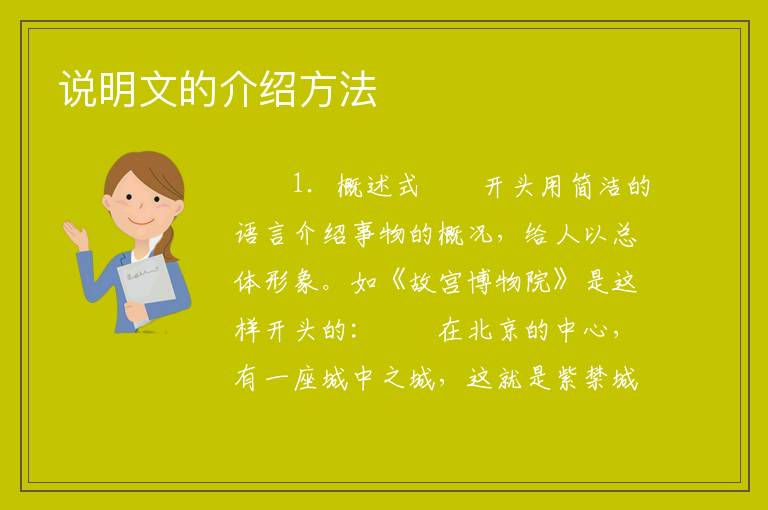 说明文的介绍方法

1. 概述式　　开头用简洁的语言介绍事物的概况，给人以总体形象。如《故宫博物院》是这样开头的：　　在北京的中心，有一座城中之城，这就是紫禁城